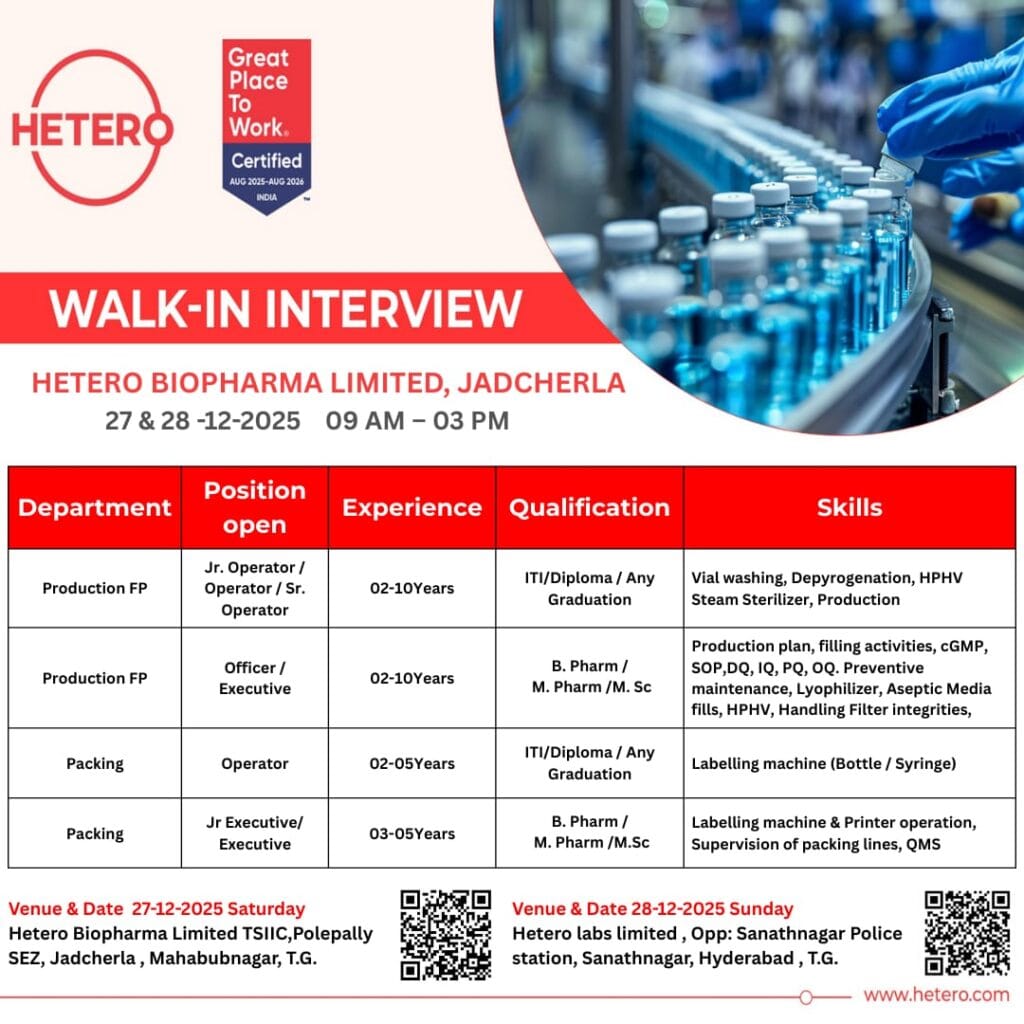 HETERO

Great Place To Work. Certified AUG 2025-AUG 2026 INDIA

WALK-IN INTERVIEW

HETERO BIOPHARMA LIMITED, JADCHERLA

27 & 28 -12-2025 09 AM – 03 PM

| Department | Position open | Experience | Qualification | Skills |
|---|---|---|---|---|
| Production FP | Jr. Operator / Operator / Sr. Operator | 02-10Years | ITI/Diploma / Any Graduation | Vial washing, Depyrogenation, HPHV Steam Sterilizer, Production |
| Production FP | Officer / Executive | 02-10Years | B. Pharm / M. Pharm /M. Sc | Production plan, filling activities, cGMP, SOP,DQ, IQ, PQ, OQ. Preventive maintenance, Lyophilizer, Aseptic Media fills, HPHV, Handling Filter integrities, |
| Packing | Operator | 02-05Years | ITI/Diploma / Any Graduation | Labelling machine (Bottle / Syringe) |
| Packing | Jr Executive/ Executive | 03-05Years | B. Pharm / M. Pharm /M.Sc | Labelling machine & Printer operation, Supervision of packing lines, QMS |

Venue & Date 27-12-2025 Saturday
Hetero Biopharma Limited TSIIC,Polepally SEZ, Jadcherla , Mahabubnagar, T.G.

Venue & Date 28-12-2025 Sunday
Hetero labs limited , Opp: Sanathnagar Police station, Sanathnagar, Hyderabad , T.G.

www.hetero.com